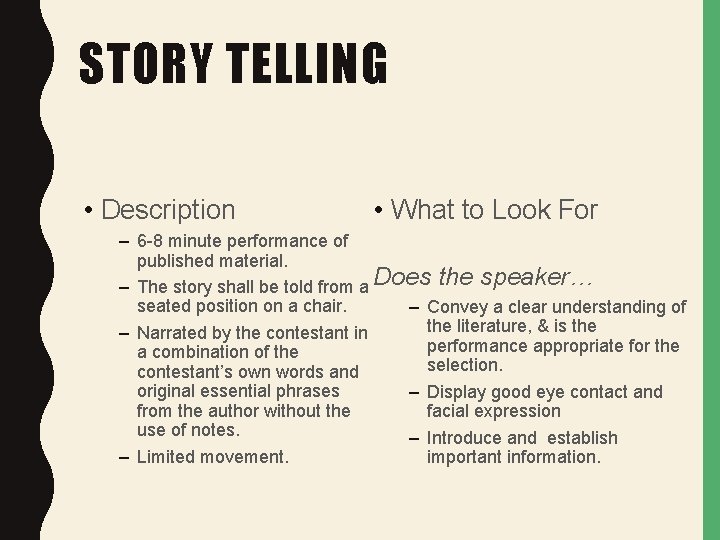 STORY TELLING

• Description

– 6-8 minute performance of published material.

– The story shall be told from a seated position on a chair.

– Narrated by the contestant in a combination of the contestant's own words and original essential phrases from the author without the use of notes.

– Limited movement.

• What to Look For

Does the speaker…

– Convey a clear understanding of the literature, & is the performance appropriate for the selection.

– Display good eye contact and facial expression

– Introduce and establish important information.